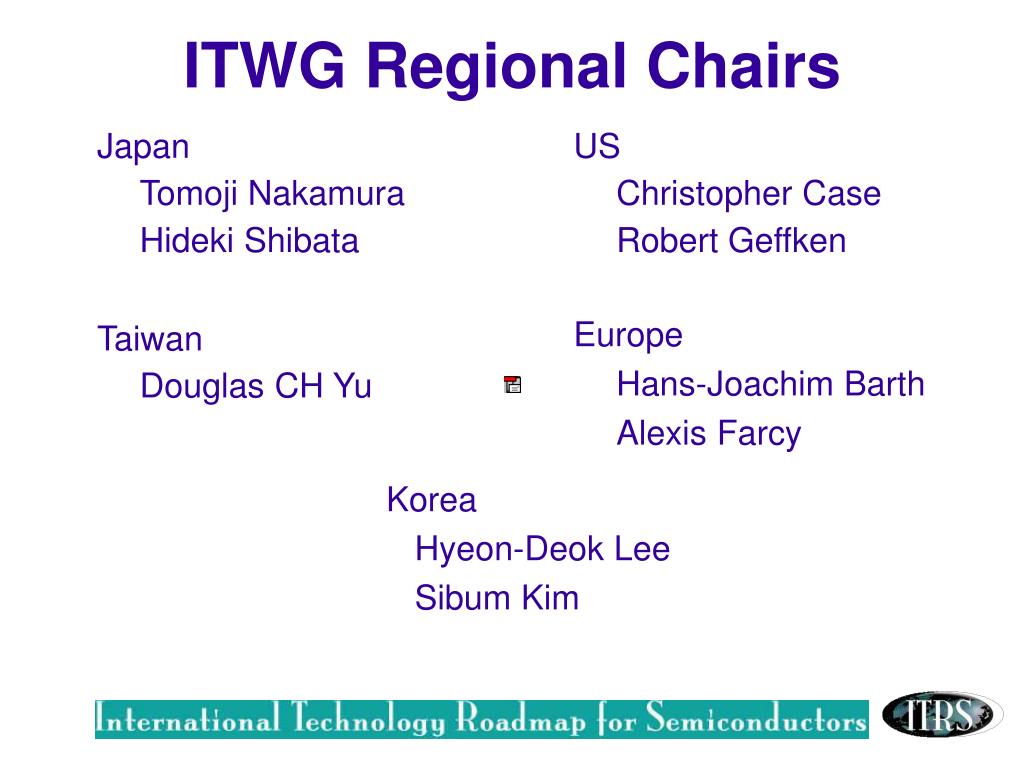 ITWG Regional Chairs

Japan
Tomoji Nakamura
Hideki Shibata

Taiwan
Douglas CH Yu

US
Christopher Case
Robert Geffken

Europe
Hans-Joachim Barth
Alexis Farcy

Korea
Hyeon-Deok Lee
Sibum Kim

International Technology Roadmap for Semiconductors

ITRS